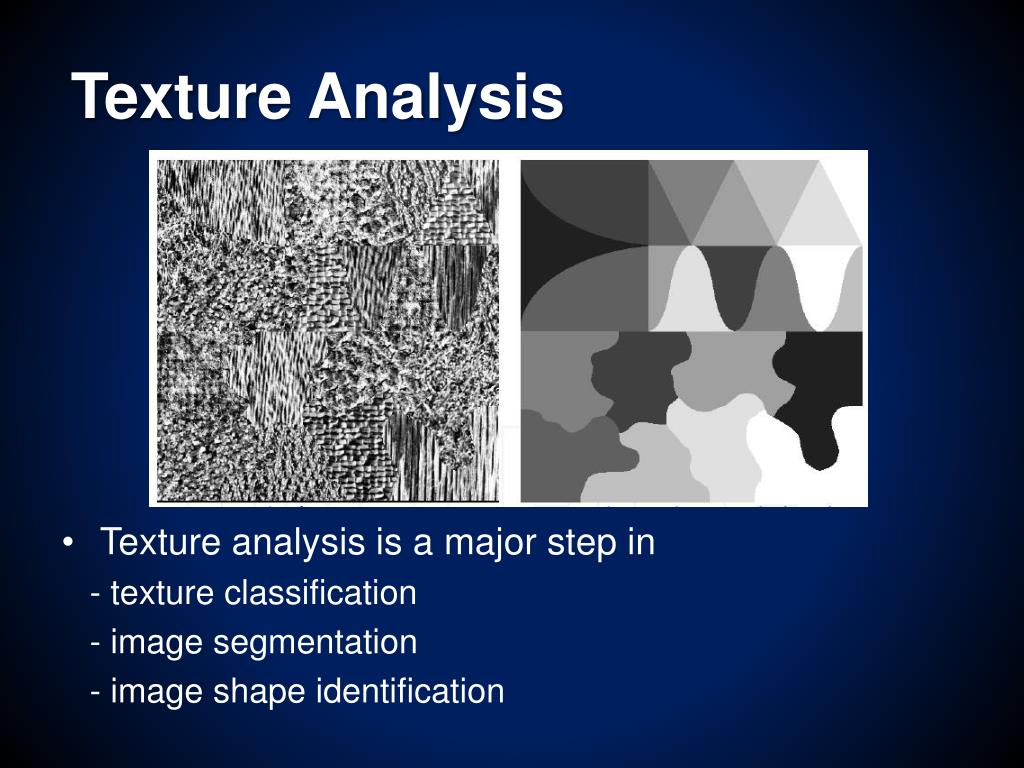 Texture Analysis

• Texture analysis is a major step in
- texture classification
- image segmentation
- image shape identification